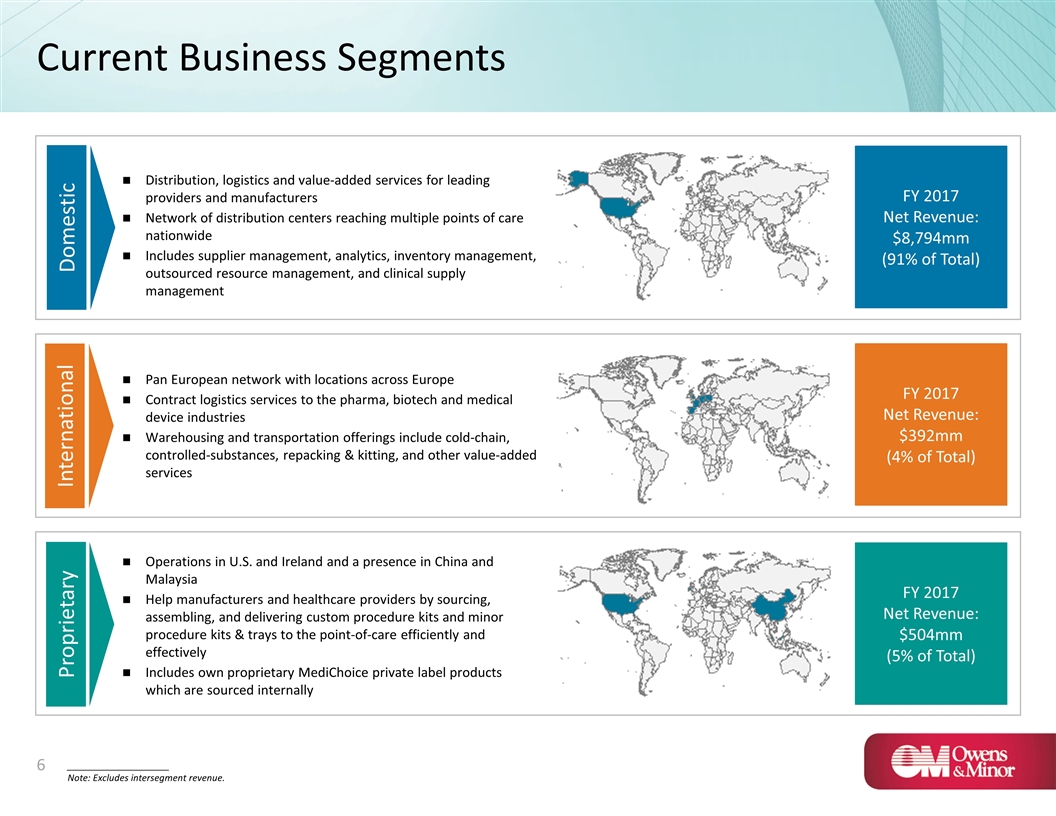 Current Business Segments

Domestic

- Distribution, logistics and value-added services for leading providers and manufacturers
- Network of distribution centers reaching multiple points of care nationwide
- Includes supplier management, analytics, inventory management, outsourced resource management, and clinical supply management

FY 2017
Net Revenue:
$8,794mm
(91% of Total)

International

- Pan European network with locations across Europe
- Contract logistics services to the pharma, biotech and medical device industries
- Warehousing and transportation offerings include cold-chain, controlled-substances, repacking & kitting, and other value-added services

FY 2017
Net Revenue:
$392mm
(4% of Total)

Proprietary

- Operations in U.S. and Ireland and a presence in China and Malaysia
- Help manufacturers and healthcare providers by sourcing, assembling, and delivering custom procedure kits and minor procedure kits & trays to the point-of-care efficiently and effectively
- Includes own proprietary MediChoice private label products which are sourced internally

FY 2017
Net Revenue:
$504mm
(5% of Total)

6

Note: Excludes intersegment revenue.

OM Owens & Minor